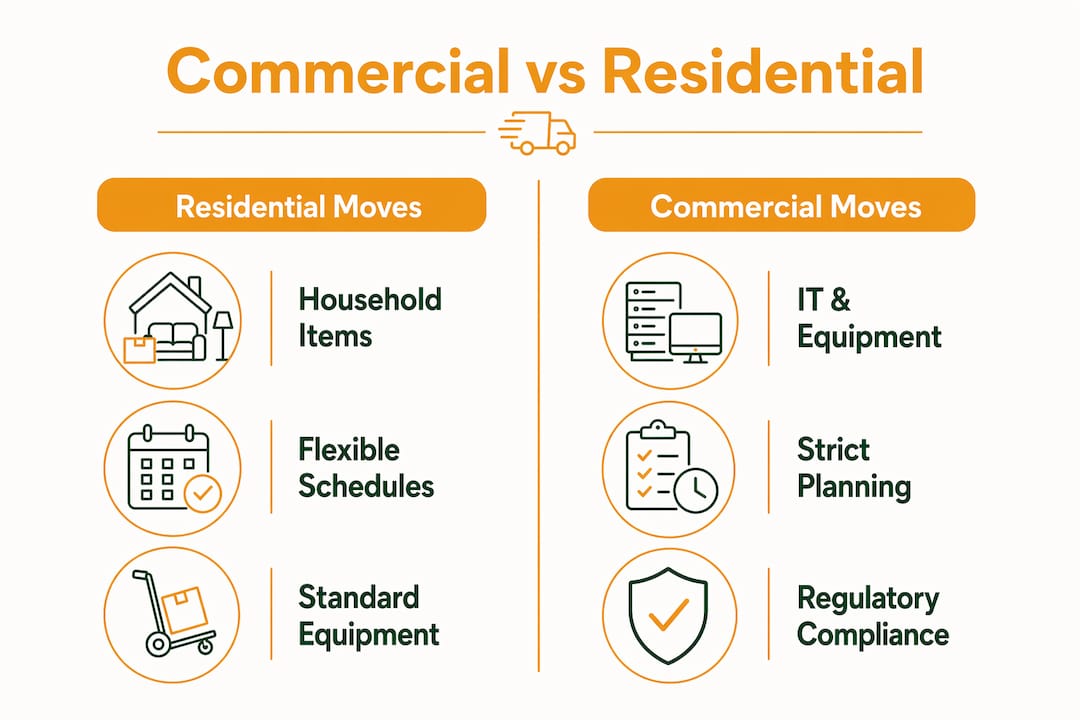 Commercial vs Residential

Residential Moves

Household Items

Flexible Schedules

Standard Equipment

Commercial Moves

IT & Equipment

Strict Planning

Regulatory Compliance